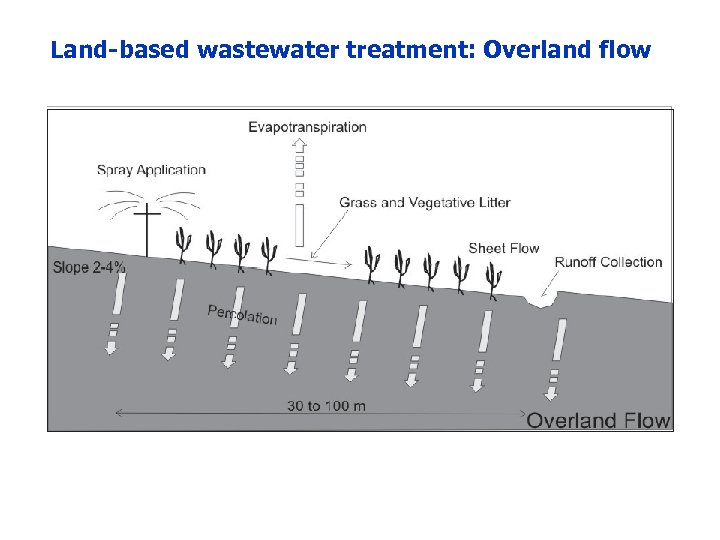 Land-based wastewater treatment: Overland flow

Evapotranspiration

Spray Application

Grass and Vegetative Litter

Sheet Flow

Runoff Collection

Slope 2-4%

Percolation

30 to 100 m

Overland Flow